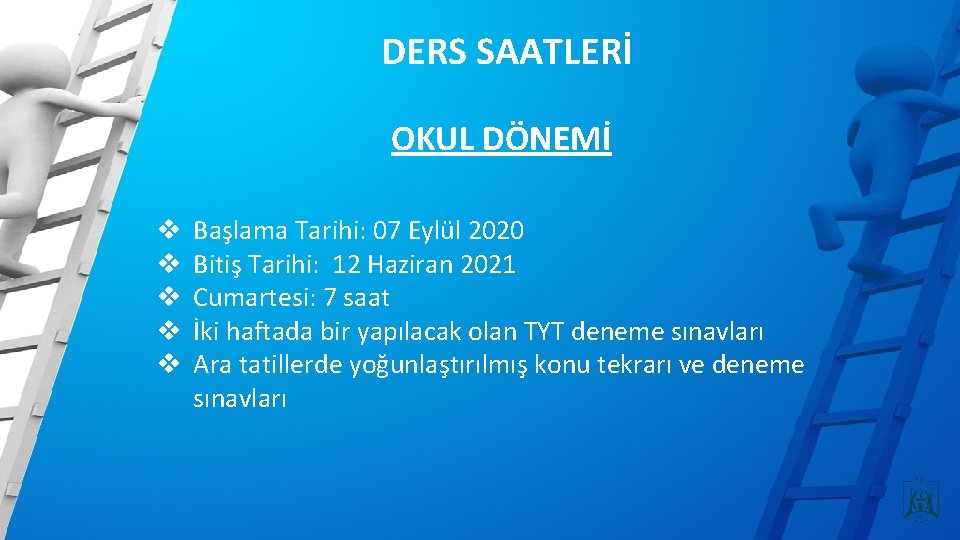 DERS SAATLERİ

OKUL DÖNEMİ

❖ Başlama Tarihi: 07 Eylül 2020
❖ Bitiş Tarihi: 12 Haziran 2021
❖ Cumartesi: 7 saat
❖ İki haftada bir yapılacak olan TYT deneme sınavları
❖ Ara tatillerde yoğunlaştırılmış konu tekrarı ve deneme sınavları